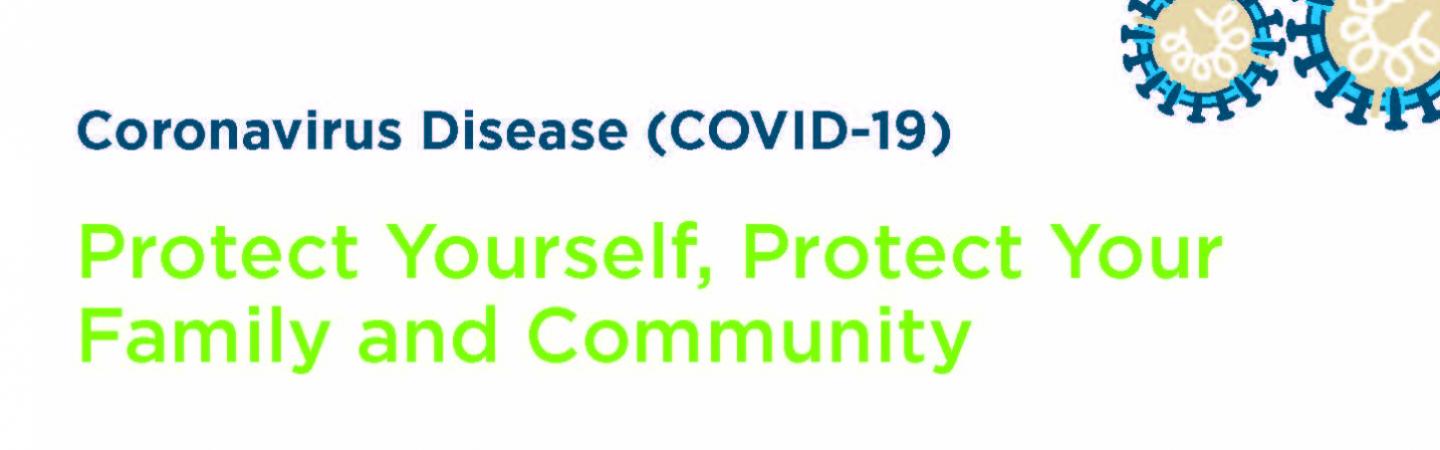 Coronavirus Disease (COVID-19)

Protect Yourself, Protect Your Family and Community